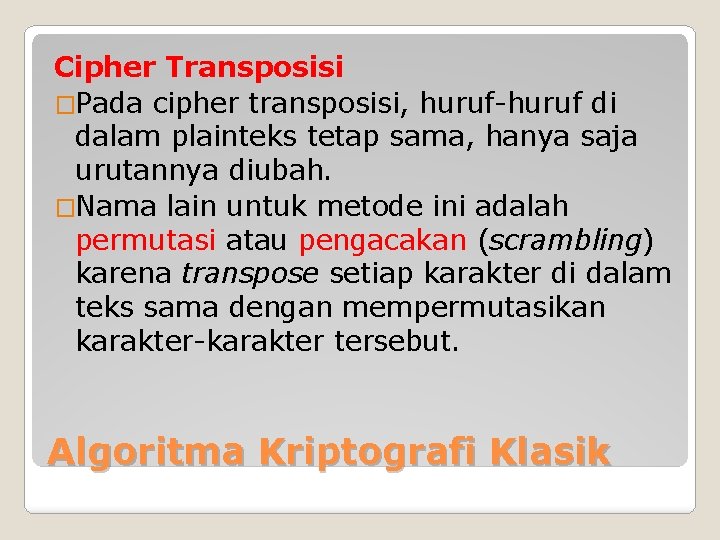 Cipher Transposisi

□Pada cipher transposisi, huruf-huruf di dalam plainteks tetap sama, hanya saja urutannya diubah.

□Nama lain untuk metode ini adalah permutasi atau pengacakan (scrambling) karena transpose setiap karakter di dalam teks sama dengan mempermutasikan karakter-karakter tersebut.

Algoritma Kriptografi Klasik